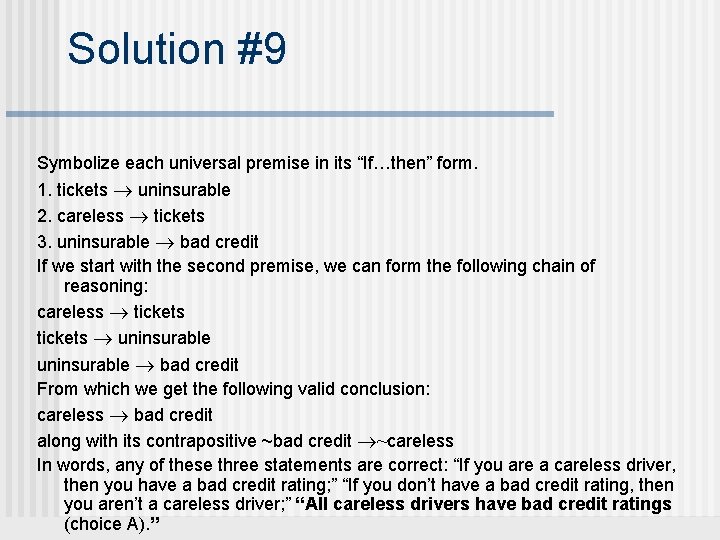 Solution #9

Symbolize each universal premise in its “If…then” form.

1. tickets $\rightarrow$ uninsurable

2. careless $\rightarrow$ tickets

3. uninsurable $\rightarrow$ bad credit

If we start with the second premise, we can form the following chain of reasoning:

careless $\rightarrow$ tickets

tickets $\rightarrow$ uninsurable

uninsurable $\rightarrow$ bad credit

From which we get the following valid conclusion:

careless $\rightarrow$ bad credit

along with its contrapositive ~bad credit $\rightarrow$~careless

In words, any of these three statements are correct: “If you are a careless driver, then you have a bad credit rating;” “If you don’t have a bad credit rating, then you aren’t a careless driver;” “All careless drivers have bad credit ratings (choice A).”